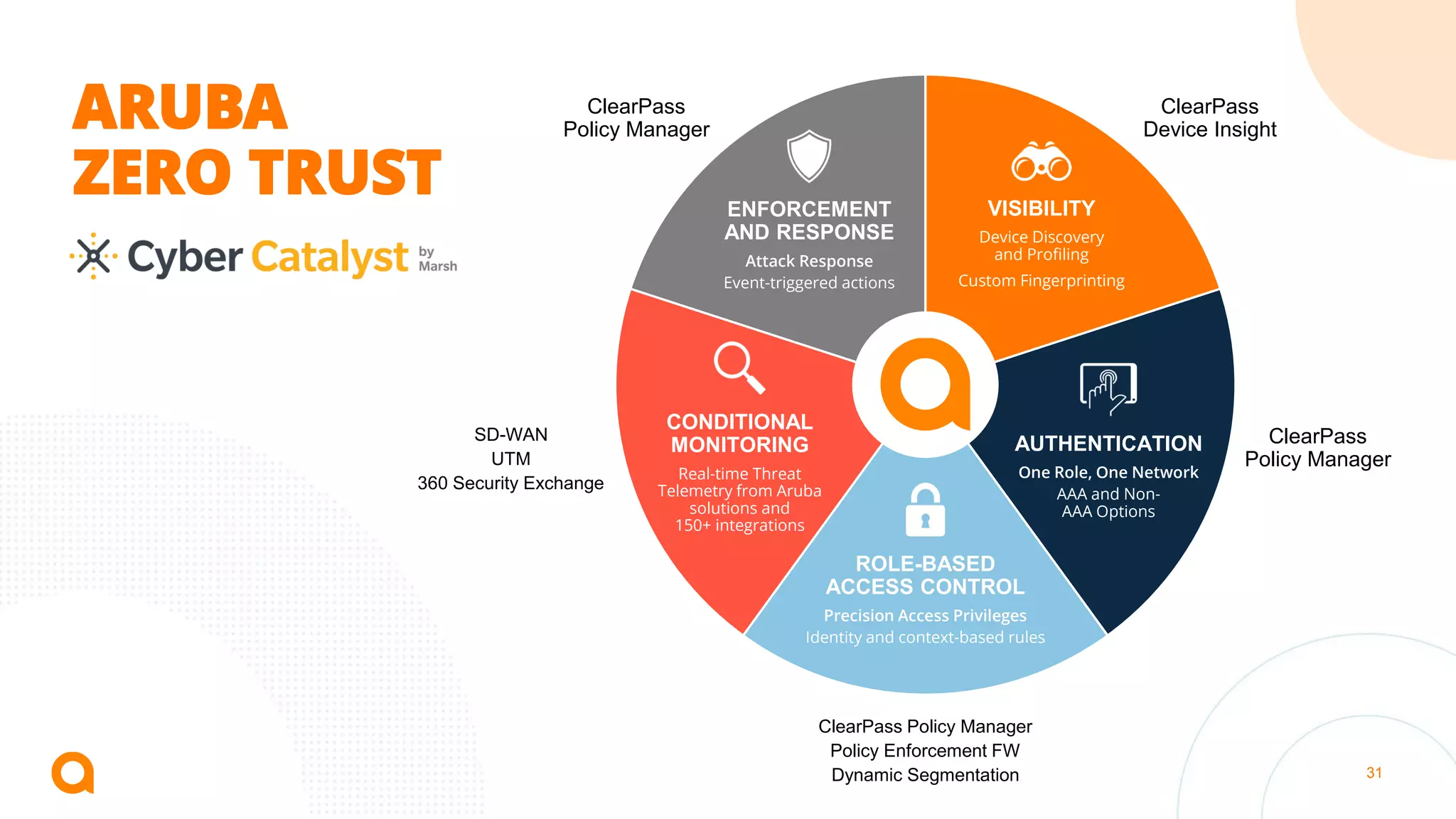 ARUBA
ZERO TRUST

Cyber Catalyst by Marsh

ClearPass
Policy Manager

ENFORCEMENT AND RESPONSE
Attack Response
Event-triggered actions

ClearPass
Device Insight

VISIBILITY
Device Discovery and Profiling
Custom Fingerprinting

SD-WAN
UTM
360 Security Exchange

CONDITIONAL MONITORING
Real-time Threat Telemetry from Aruba solutions and 150+ integrations

AUTHENTICATION
One Role, One Network
AAA and Non-AAA Options

ClearPass
Policy Manager

ROLE-BASED ACCESS CONTROL
Precision Access Privileges
Identity and context-based rules

ClearPass Policy Manager
Policy Enforcement FW
Dynamic Segmentation

31